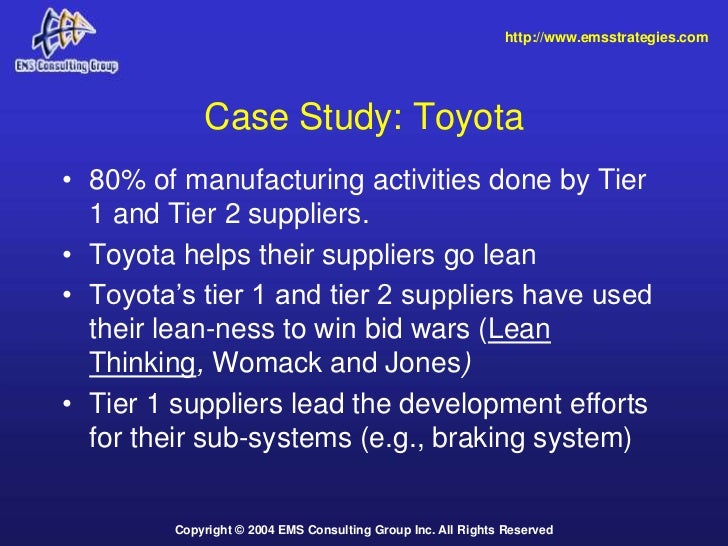 EMS Consulting Group

http://www.emsstrategies.com

Case Study: Toyota

• 80% of manufacturing activities done by Tier 1 and Tier 2 suppliers.
• Toyota helps their suppliers go lean
• Toyota's tier 1 and tier 2 suppliers have used their lean-ness to win bid wars (Lean Thinking, Womack and Jones)
• Tier 1 suppliers lead the development efforts for their sub-systems (e.g., braking system)

Copyright © 2004 EMS Consulting Group Inc. All Rights Reserved